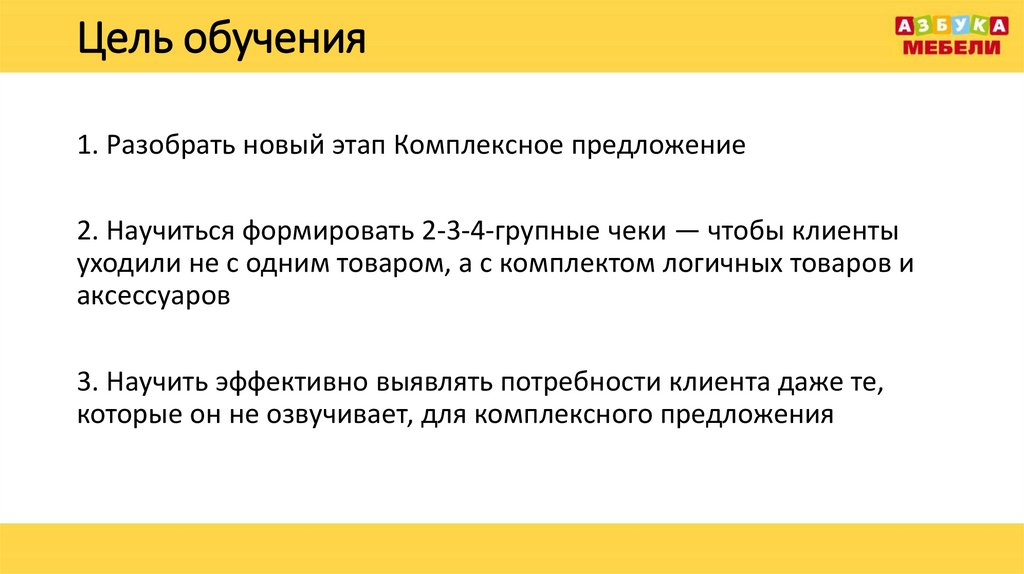 Цель обучения

АЗБУКА МЕБЕЛИ

1. Разобрать новый этап Комплексное предложение

2. Научиться формировать 2-3-4-групные чеки — чтобы клиенты уходили не с одним товаром, а с комплектом логичных товаров и аксессуаров

3. Научить эффективно выявлять потребности клиента даже те, которые он не озвучивает, для комплексного предложения